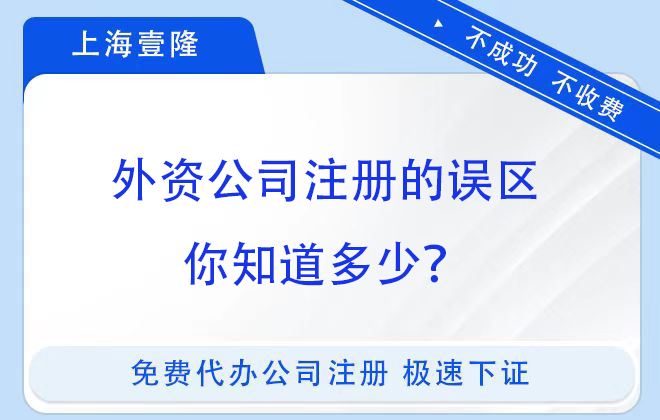 上海壹隆

不成功 不收费

外资公司注册的误区
你知道多少?

免费代办公司注册 极速下证